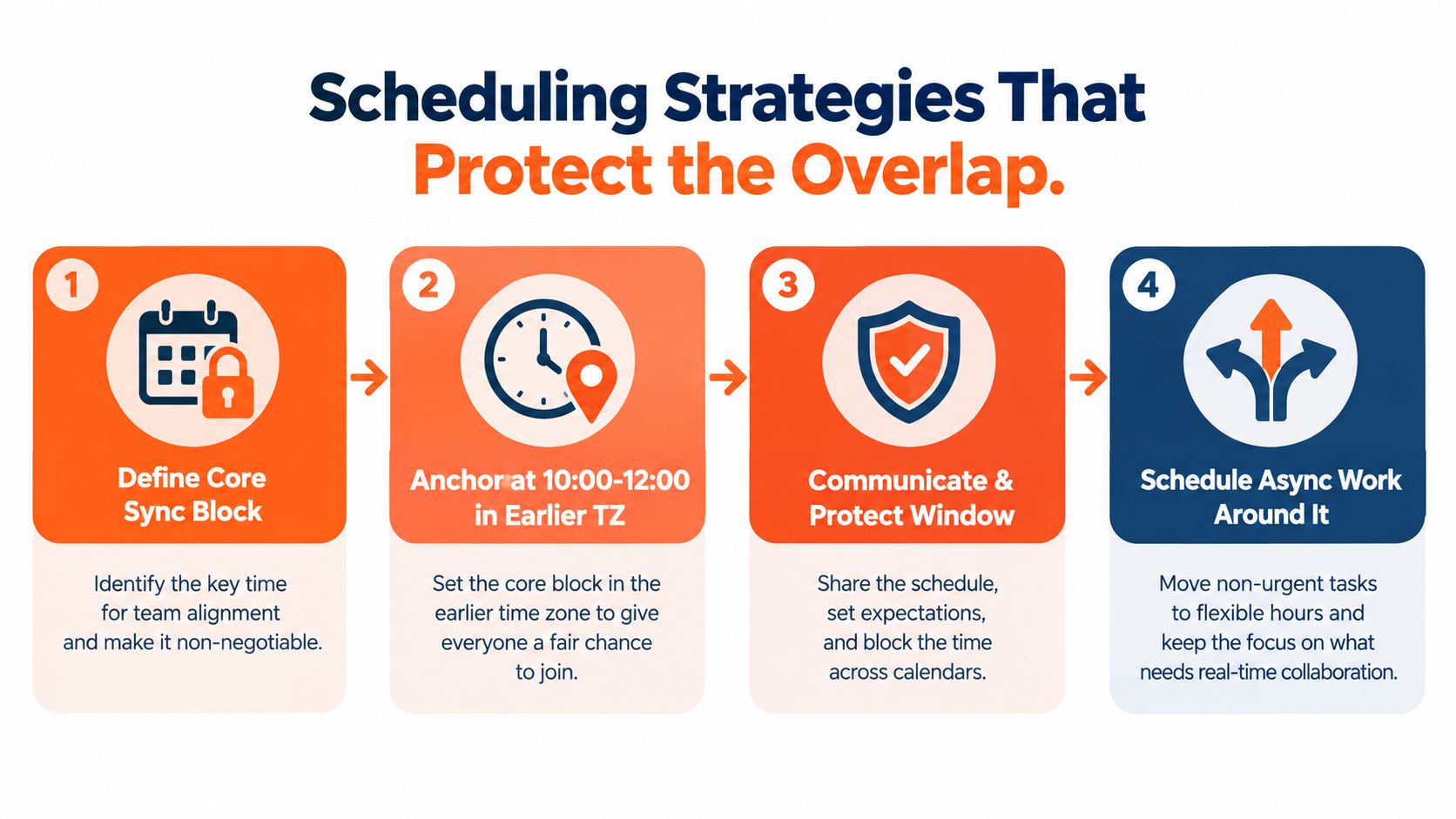 Scheduling Strategies That
Protect the Overlap.

1

Define Core Sync Block

Identify the key time for team alignment and make it non-negotiable.

2

Anchor at 10:00-12:00 in Earlier TZ

Set the core block in the earlier time zone to give everyone a fair chance to join.

3

Communicate & Protect Window

Share the schedule, set expectations, and block the time across calendars.

4

Schedule Async Work Around It

Move non-urgent tasks to flexible hours and keep the focus on what needs real-time collaboration.